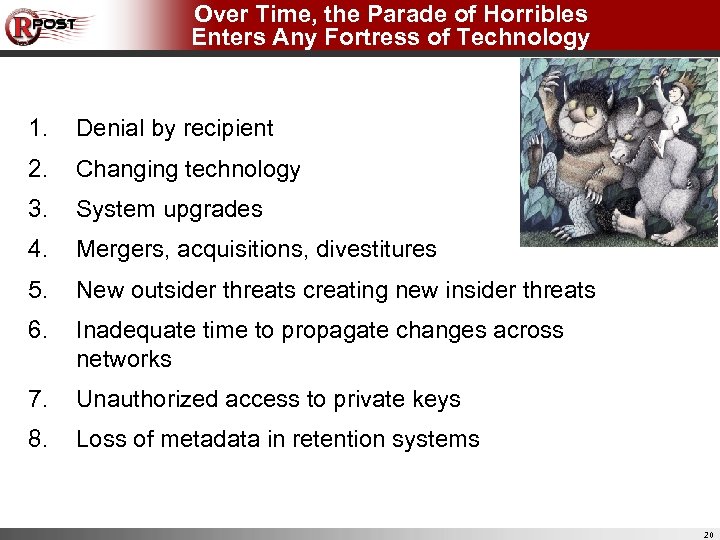 RPOST

Over Time, the Parade of Horribles Enters Any Fortress of Technology

1. Denial by recipient
2. Changing technology
3. System upgrades
4. Mergers, acquisitions, divestitures
5. New outsider threats creating new insider threats
6. Inadequate time to propagate changes across networks
7. Unauthorized access to private keys
8. Loss of metadata in retention systems

20